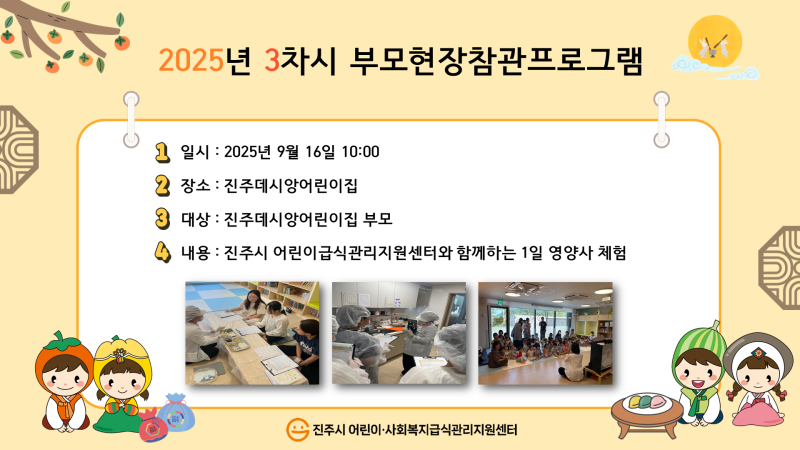 2025년 3차시 부모현장참관프로그램

1 일시 : 2025년 9월 16일 10:00

2 장소 : 진주데시앙어린이집

3 대상 : 진주데시앙어린이집 부모

4 내용 : 진주시 어린이급식관리지원센터와 함께하는 1일 영양사 체험

진주시 어린이·사회복지급식관리지원센터